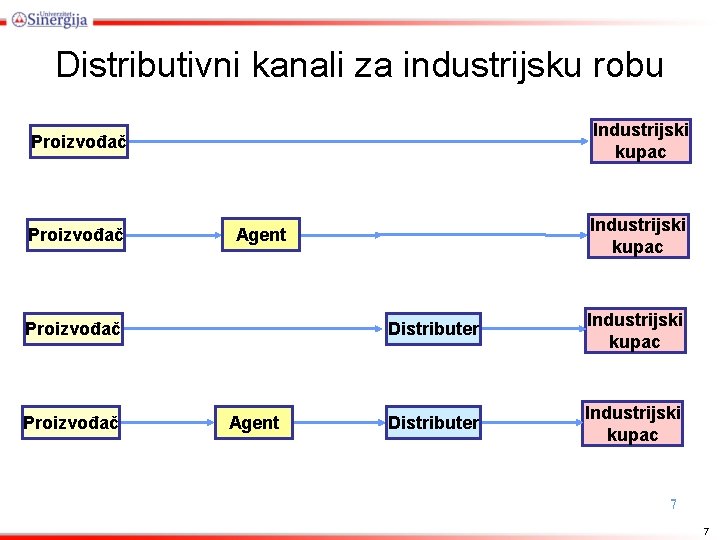 Univerzitet Sinergija

Distributivni kanali za industrijsku robu

Proizvođač

Industrijski kupac

Proizvođač

Agent

Industrijski kupac

Proizvođač

Distributer

Industrijski kupac

Proizvođač

Agent

Distributer

Industrijski kupac

7

7